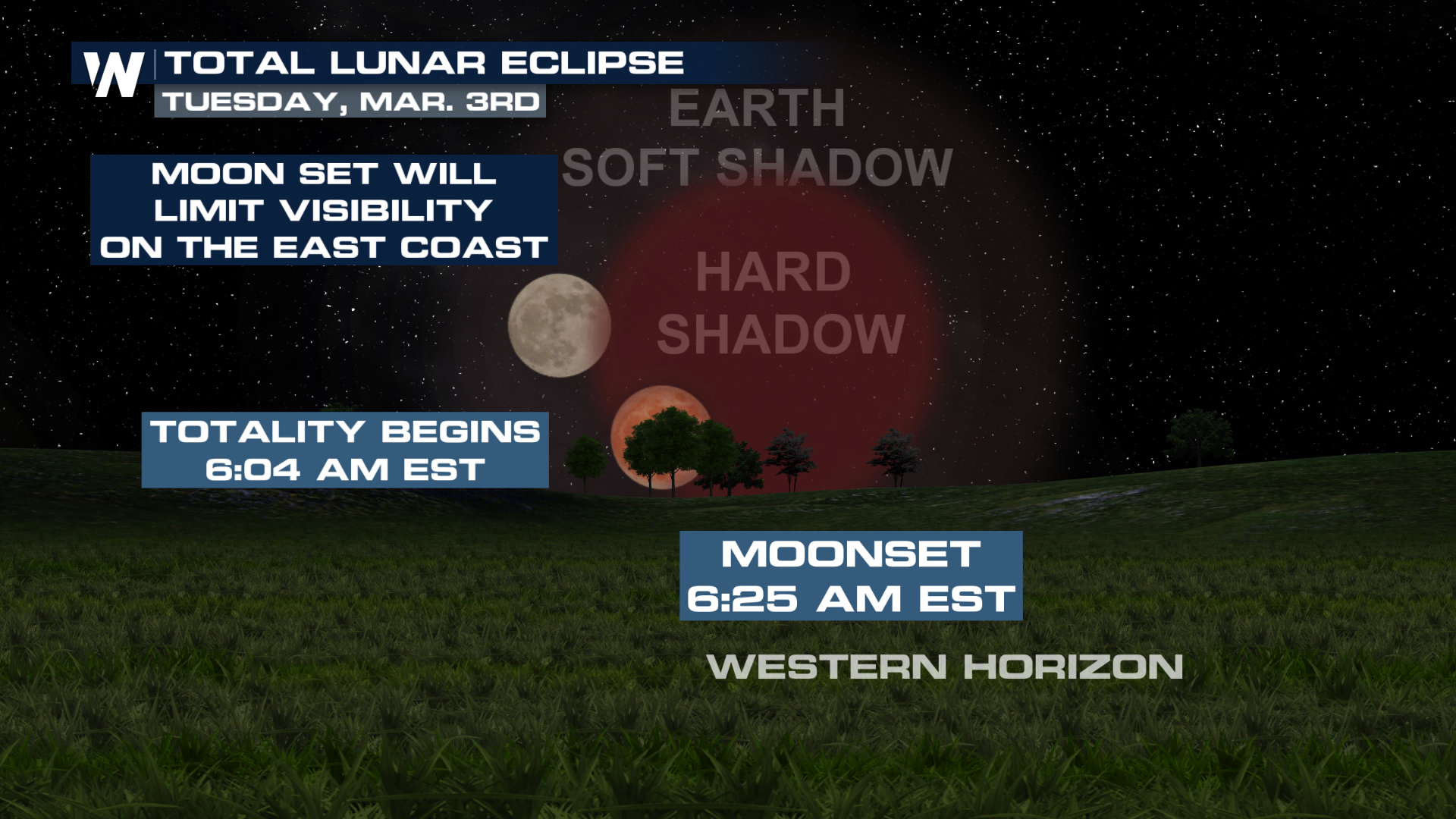 W TOTAL LUNAR ECLIPSE
TUESDAY, MAR. 3RD

EARTH
SOFT SHADOW

MOON SET WILL LIMIT VISIBILITY ON THE EAST COAST

HARD SHADOW

TOTALITY BEGINS
6:04 AM EST

MOONSET
6:25 AM EST

WESTERN HORIZON